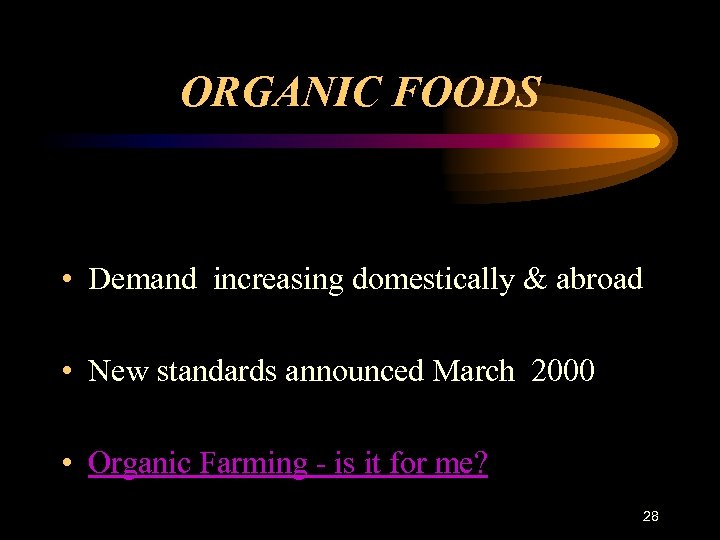 ORGANIC FOODS

• Demand increasing domestically & abroad

• New standards announced March 2000

• Organic Farming - is it for me?

28